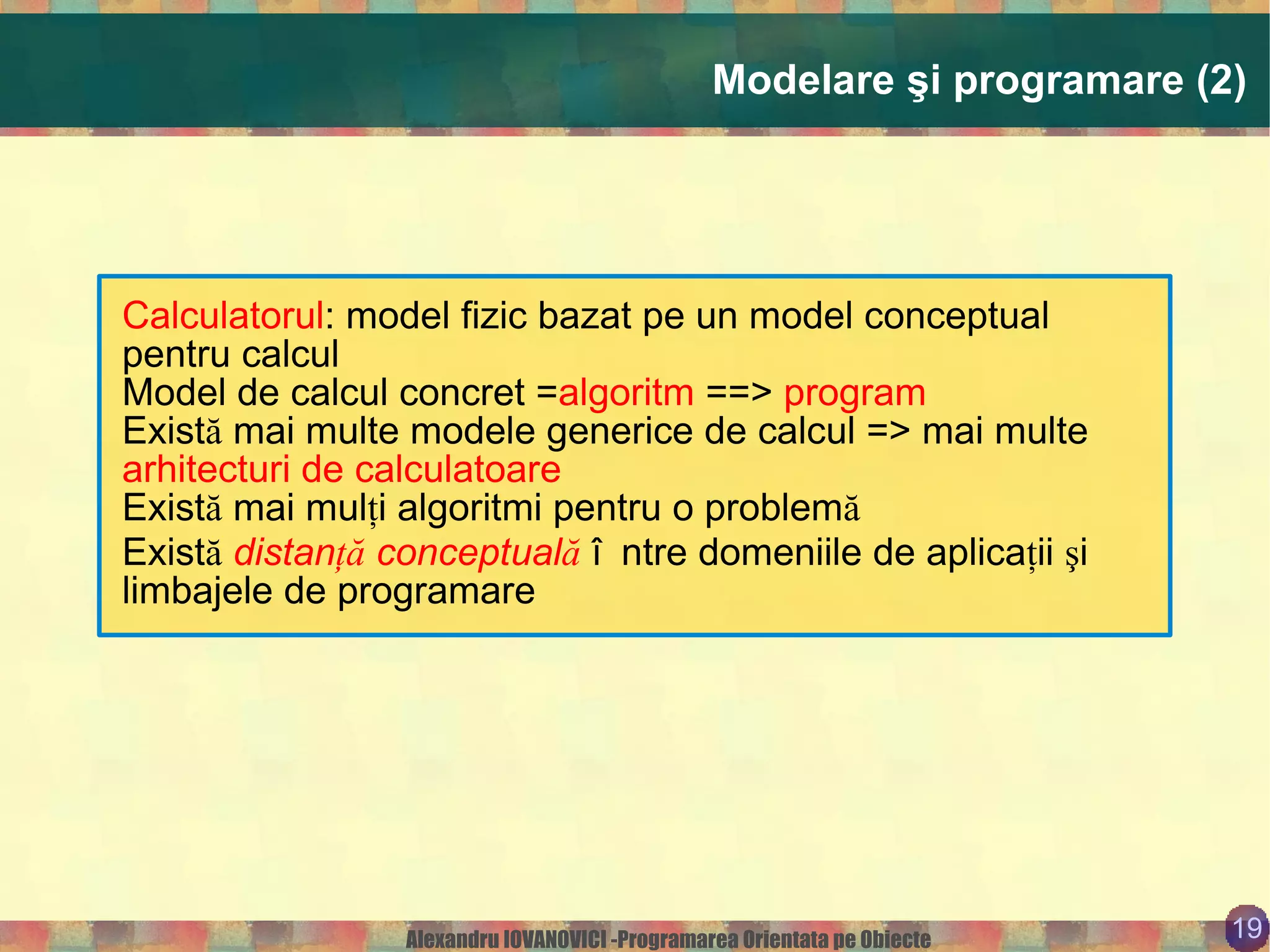 Modelare şi programare (2)

Calculatorul: model fizic bazat pe un model conceptual pentru calcul
Model de calcul concret =algoritm ==> program
Există mai multe modele generice de calcul => mai multe arhitecturi de calculatoare
Există mai mulți algoritmi pentru o problemă
Există distanță conceptuală î ntre domeniile de aplicații şi limbajele de programare

Alexandru IOVANOVICI -Programarea Orientata pe Obiecte

19